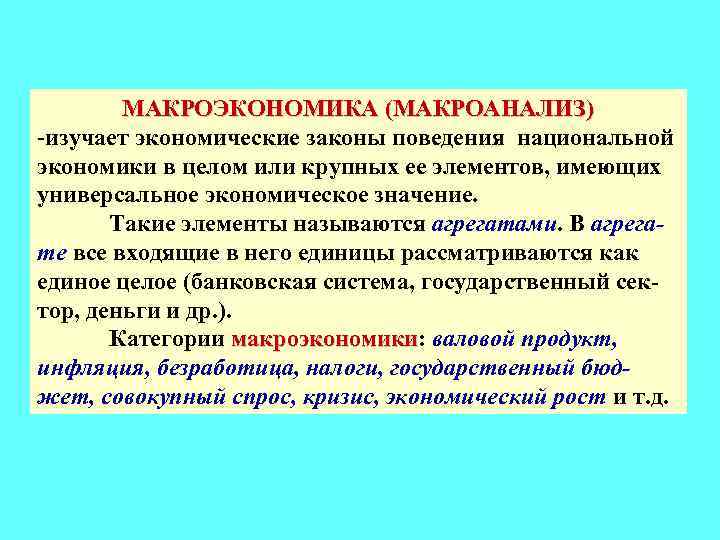 МАКРОЭКОНОМИКА (МАКРОАНАЛИЗ)
-изучает экономические законы поведения национальной экономики в целом или крупных ее элементов, имеющих универсальное экономическое значение.

Такие элементы называются агрегатами. В агрегате все входящие в него единицы рассматриваются как единое целое (банковская система, государственный сектор, деньги и др.).

Категории макроэкономики: валовой продукт, инфляция, безработица, налоги, государственный бюджет, совокупный спрос, кризис, экономический рост и т.д.